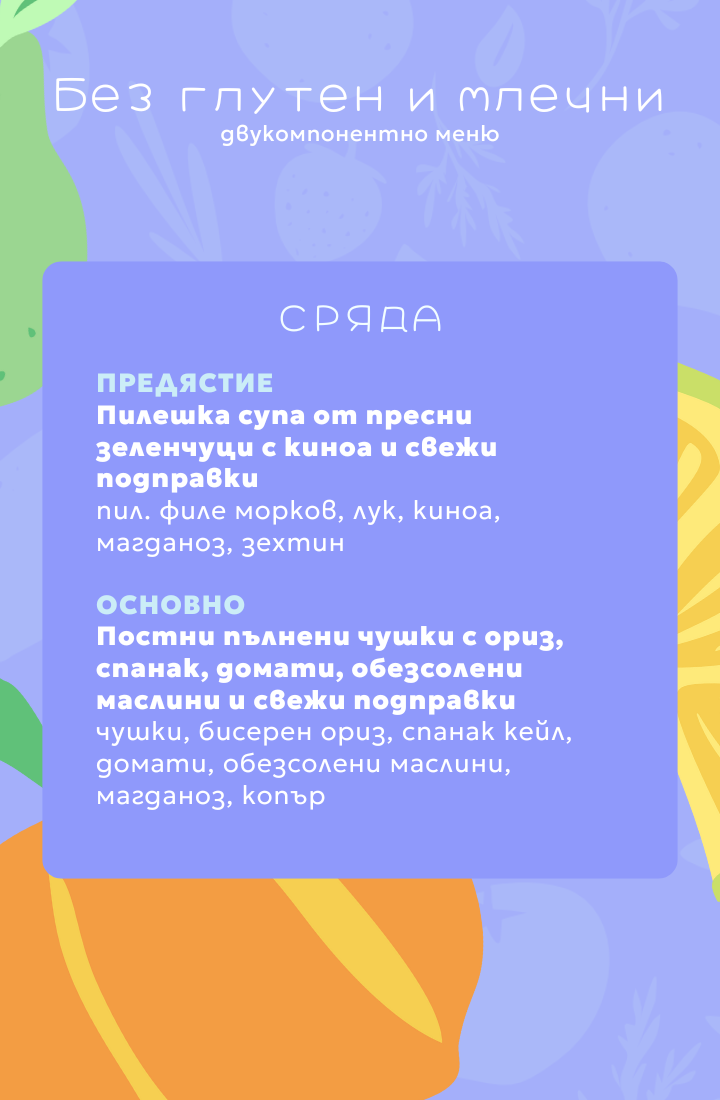 Без глутен и млечни
двукомпонентно меню

СРЯДА

ПРЕДЯСТИЕ
Пилешка супа от пресни зеленчуци с киноа и свежи подправки
пил. филе морков, лук, киноа, магданоз, зехтин

ОСНОВНО
Постни пълнени чушки с ориз, спанак, домати, обезсолени маслини и свежи подправки
чушки, бисерен ориз, спанак кейл, домати, обезсолени маслини, магданоз, копър